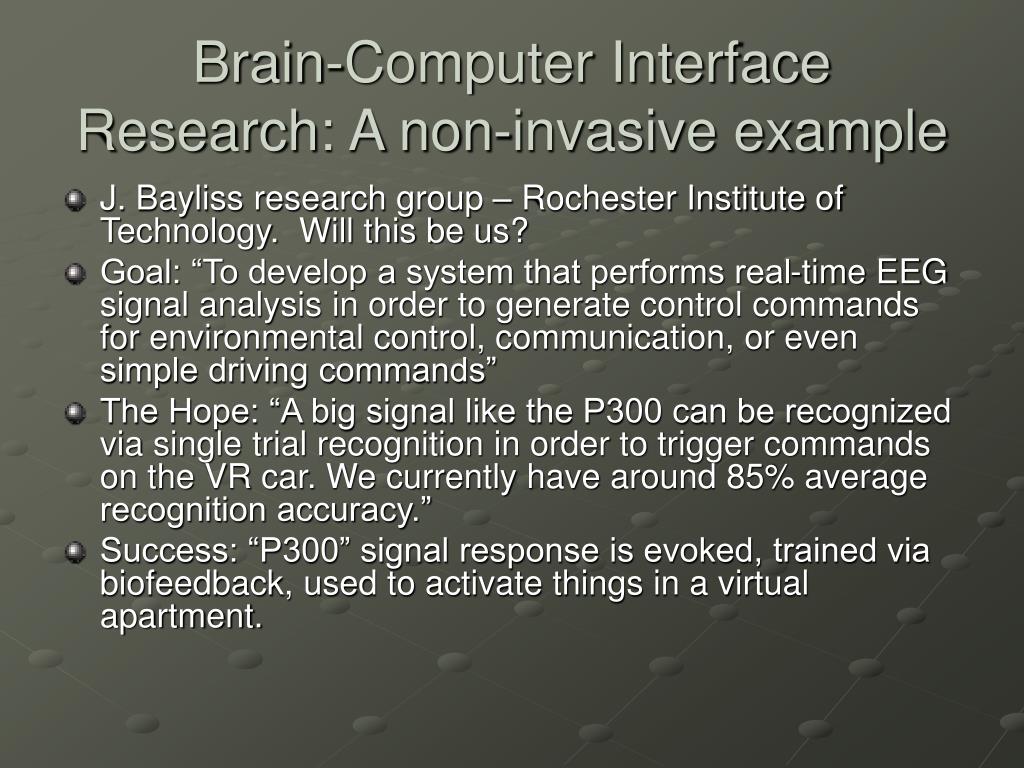 Brain-Computer Interface Research: A non-invasive example

J. Bayliss research group – Rochester Institute of Technology. Will this be us?

Goal: “To develop a system that performs real-time EEG signal analysis in order to generate control commands for environmental control, communication, or even simple driving commands”

The Hope: “A big signal like the P300 can be recognized via single trial recognition in order to trigger commands on the VR car. We currently have around 85% average recognition accuracy.”

Success: “P300” signal response is evoked, trained via biofeedback, used to activate things in a virtual apartment.